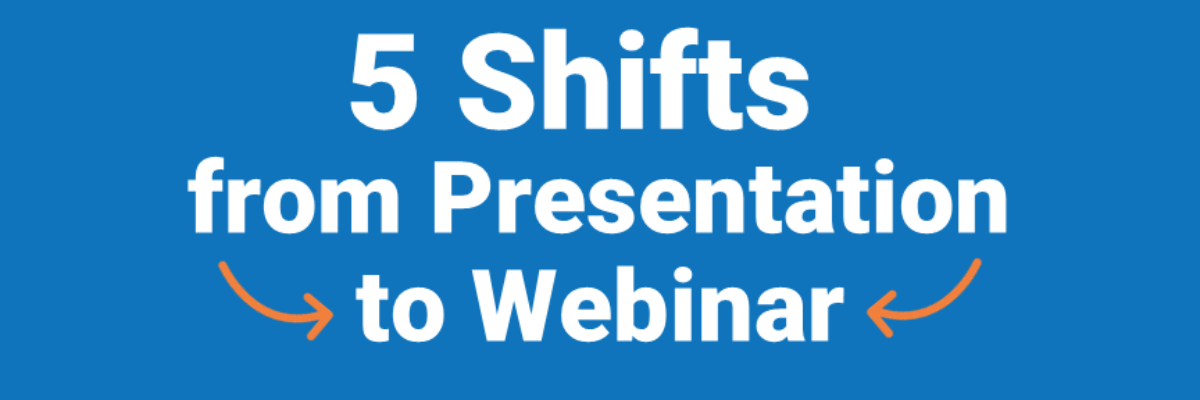 5 Shifts
from Presentation
to Webinar